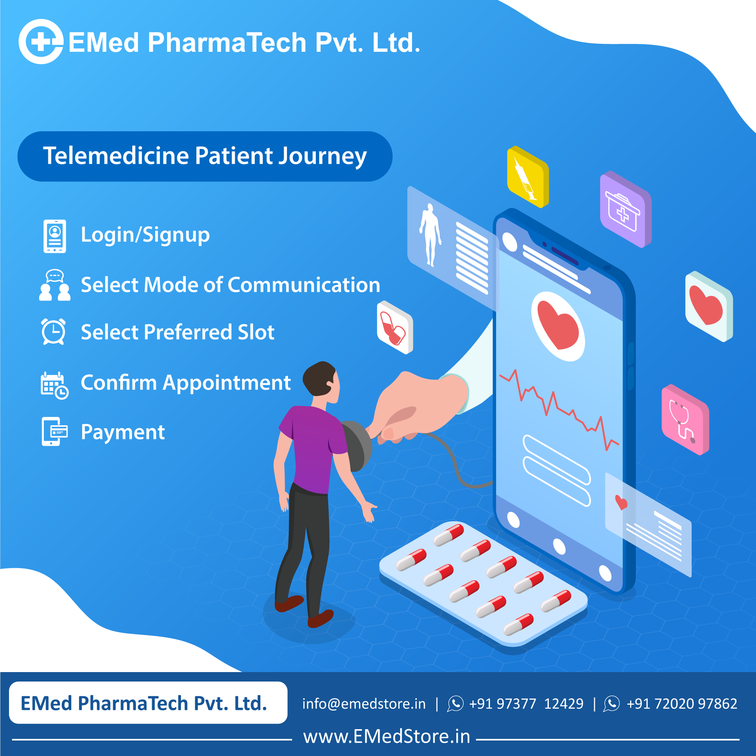 EMed PharmaTech Pvt. Ltd.

Telemedicine Patient Journey

Login/Signup

Select Mode of Communication

Select Preferred Slot

Confirm Appointment

Payment

EMed PharmaTech Pvt. Ltd.

info@emedstore.in | +91 97377 12429 | +91 72020 97862

www.EMedStore.in